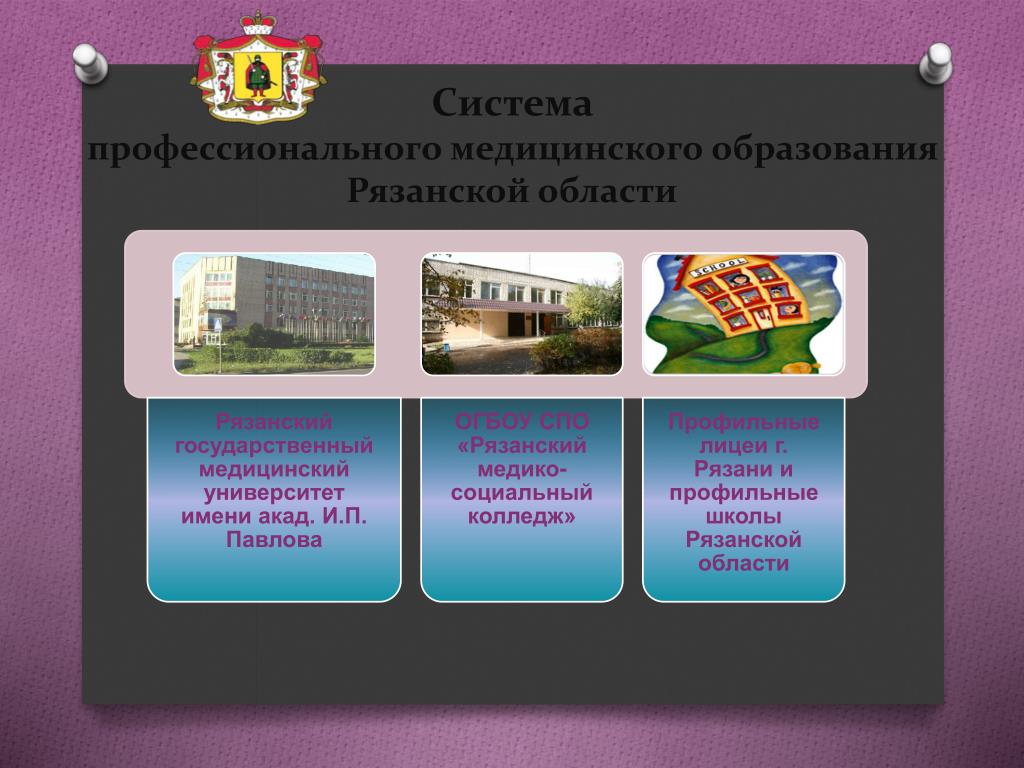 Система
профессионального медицинского образования
Рязанской области

SCHOOL

Рязанский государственный медицинский университет имени акад. И.П. Павлова

ОГБОУ СПО «Рязанский медико-социальный колледж»

Профильные лицеи г. Рязани и профильные школы Рязанской области